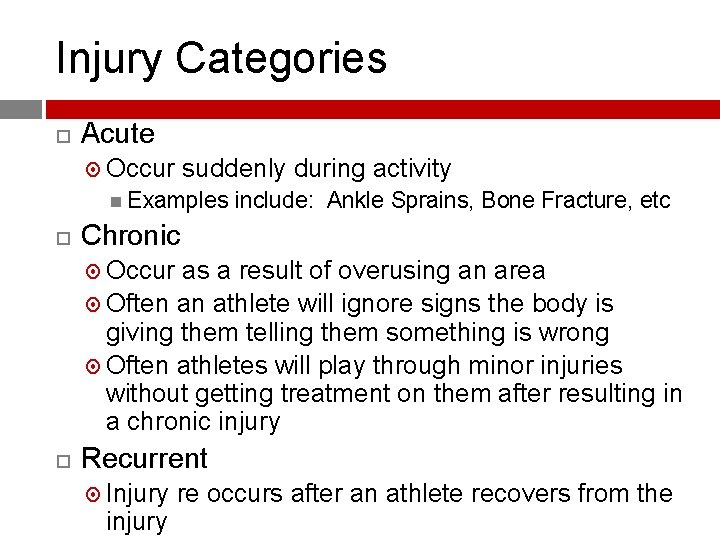 Injury Categories

Acute

Occur suddenly during activity

Examples include: Ankle Sprains, Bone Fracture, etc

Chronic

Occur as a result of overusing an area

Often an athlete will ignore signs the body is giving them telling them something is wrong

Often athletes will play through minor injuries without getting treatment on them after resulting in a chronic injury

Recurrent

Injury re occurs after an athlete recovers from the injury